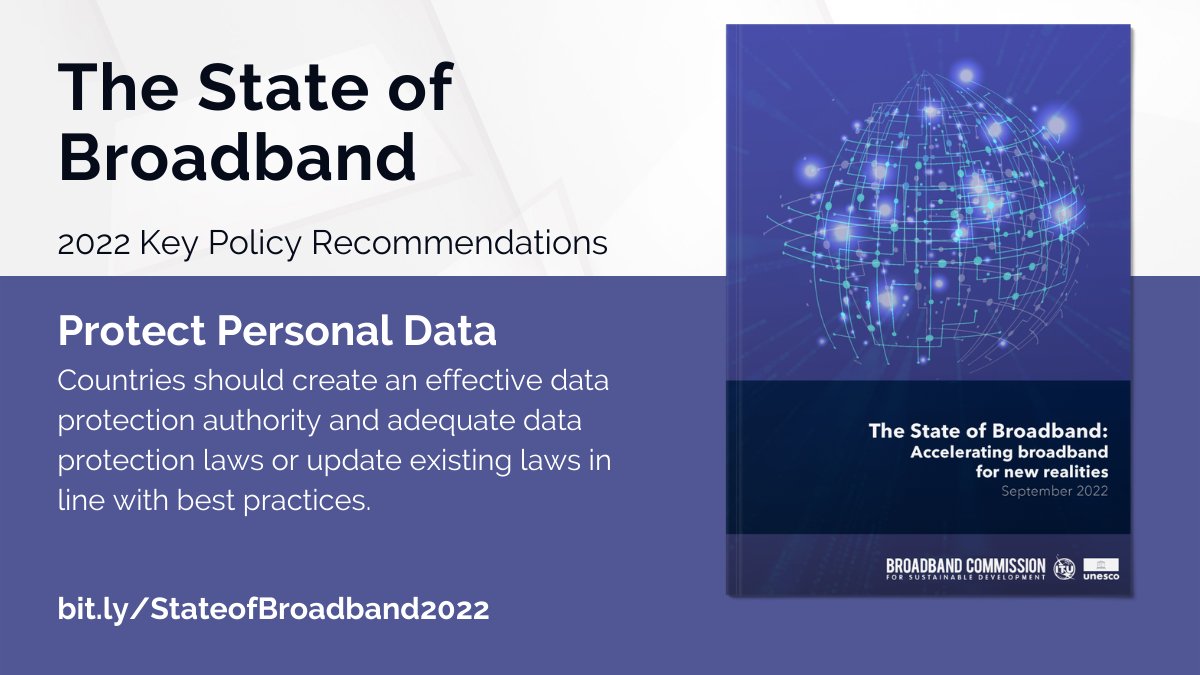 The State of Broadband

2022 Key Policy Recommendations

Protect Personal Data

Countries should create an effective data protection authority and adequate data protection laws or update existing laws in line with best practices.

bit.ly/StateofBroadband2022

The State of Broadband:
Accelerating broadband for new realities
September 2022

BROADBAND COMMISSION FOR SUSTAINABLE DEVELOPMENT

ITU

unesco